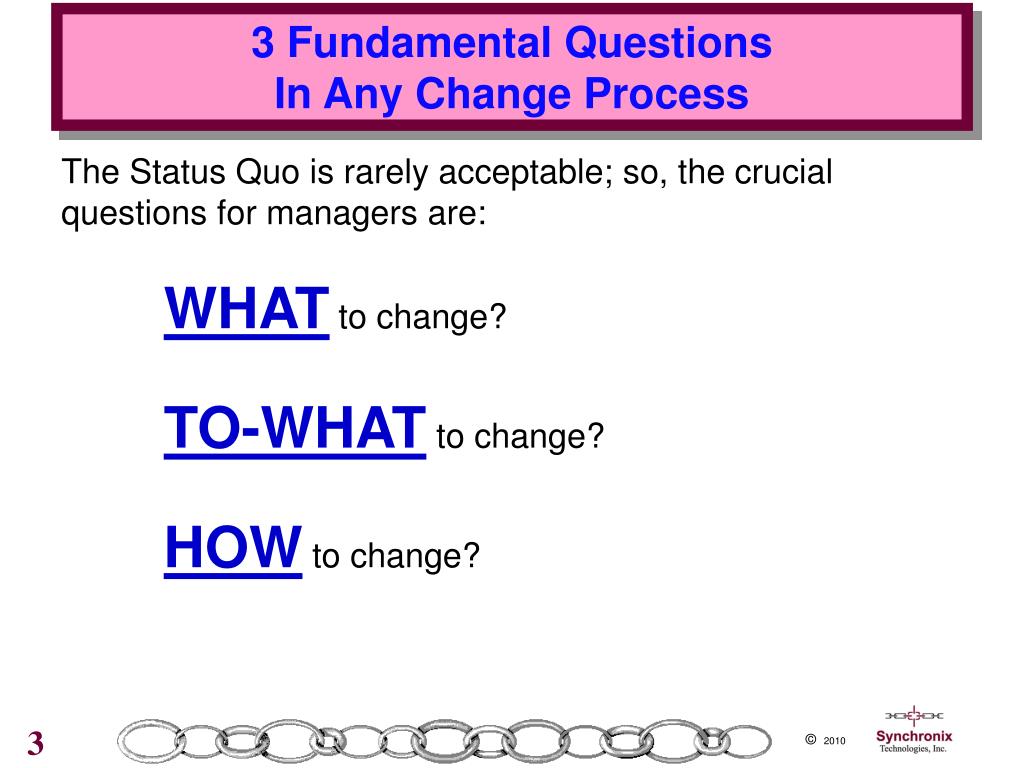 3 Fundamental Questions
In Any Change Process

The Status Quo is rarely acceptable; so, the crucial questions for managers are:

WHAT to change?

TO-WHAT to change?

HOW to change?

3

© 2010

Synchronix
Technologies, Inc.